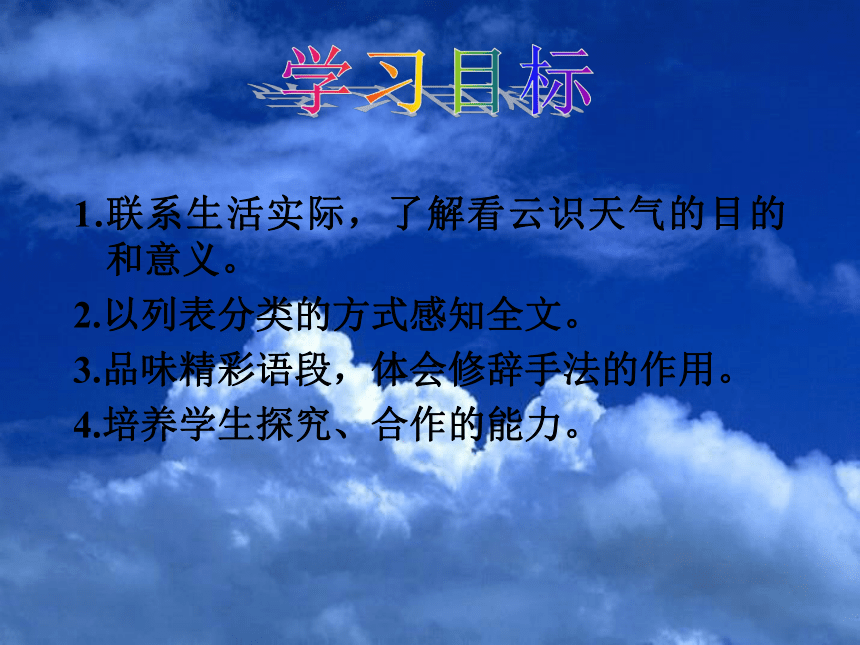 学习目标

1.联系生活实际，了解看云识天气的目的和意义。

2.以列表分类的方式感知全文。

3.品味精彩语段，体会修辞手法的作用。

4.培养学生探究、合作的能力。